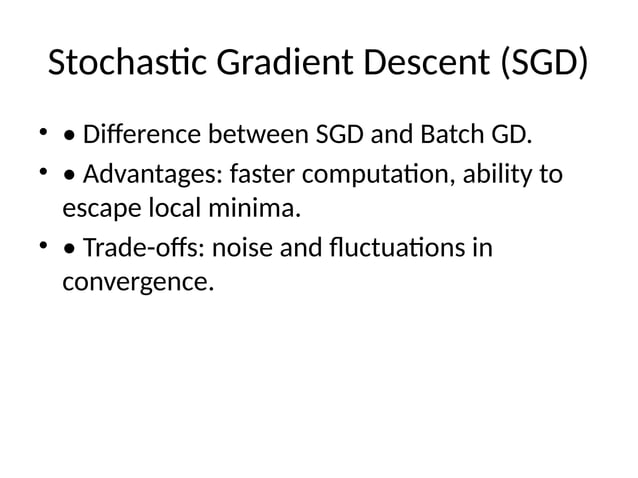 Stochastic Gradient Descent (SGD)

• • Difference between SGD and Batch GD.
• • Advantages: faster computation, ability to escape local minima.
• • Trade-offs: noise and fluctuations in convergence.